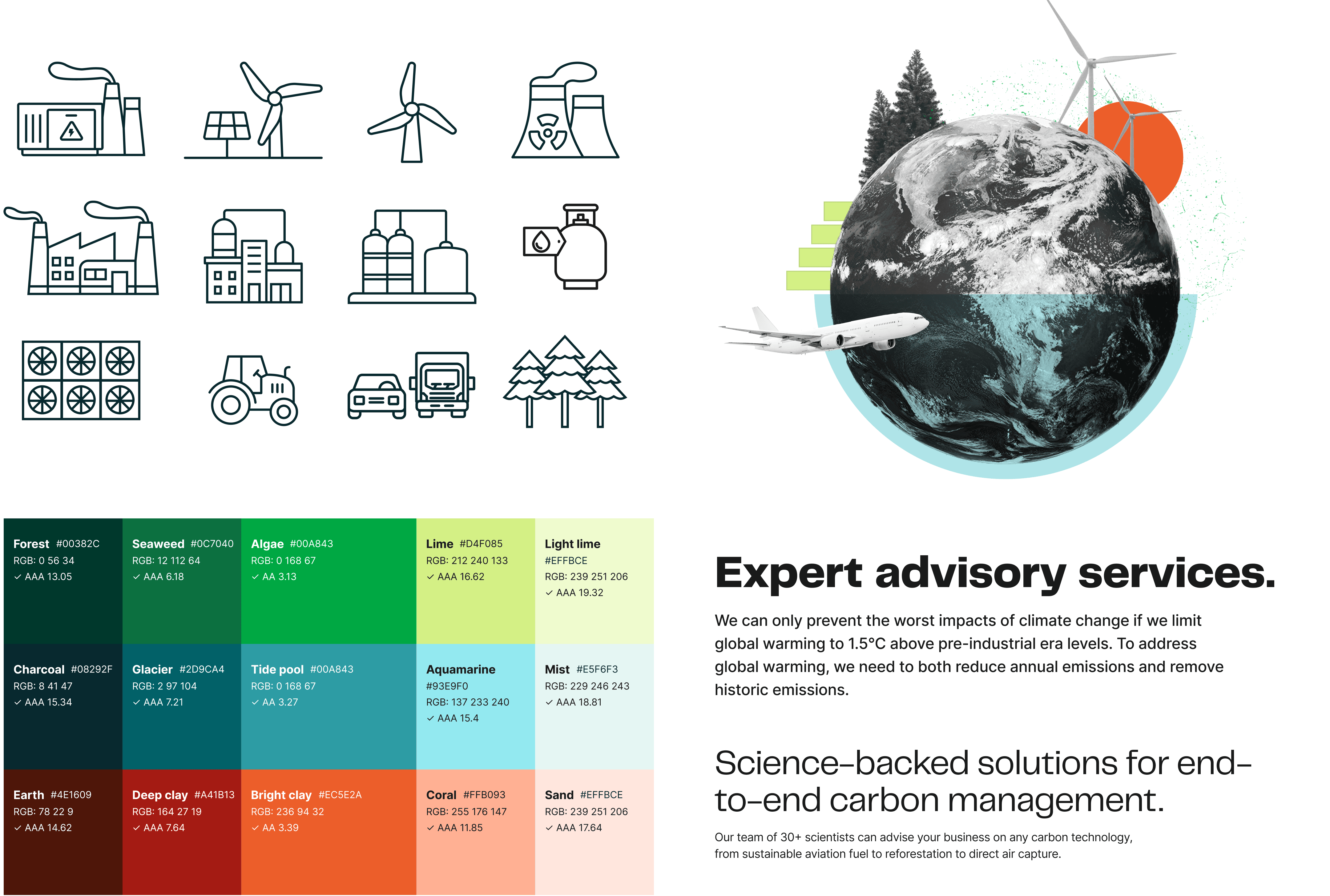 Forest #00382C
RGB: 0 56 34
✓ AAA 13.05

Seaweed #0C7040
RGB: 12 112 64
✓ AAA 6.18

Algae #00A843
RGB: 0 168 67
✓ AA 3.13

Lime #D4F085
RGB: 212 240 133
✓ AAA 16.62

Light lime
#EFFBCE
RGB: 239 251 206
✓ AAA 19.32

Charcoal #08292F
RGB: 8 41 47
✓ AAA 15.34

Glacier #2D9CA4
RGB: 2 97 104
✓ AAA 7.21

Tide pool #00A843
RGB: 0 168 67
✓ AA 3.27

Aquamarine
#93E9F0
RGB: 137 233 240
✓ AAA 15.4

Mist #E5F6F3
RGB: 229 246 243
✓ AAA 18.81

Earth #4E1609
RGB: 78 22 9
✓ AAA 14.62

Deep clay #A41B13
RGB: 164 27 19
✓ AAA 7.64

Bright clay #EC5E2A
RGB: 236 94 32
✓ AA 3.39

Coral #FFB093
RGB: 255 176 147
✓ AAA 11.85

Sand #EFFBCE
RGB: 239 251 206
✓ AAA 17.64

Expert advisory services.

We can only prevent the worst impacts of climate change if we limit global warming to 1.5°C above pre-industrial era levels. To address global warming, we need to both reduce annual emissions and remove historic emissions.

Science-backed solutions for end-to-end carbon management.

Our team of 30+ scientists can advise your business on any carbon technology, from sustainable aviation fuel to reforestation to direct air capture.